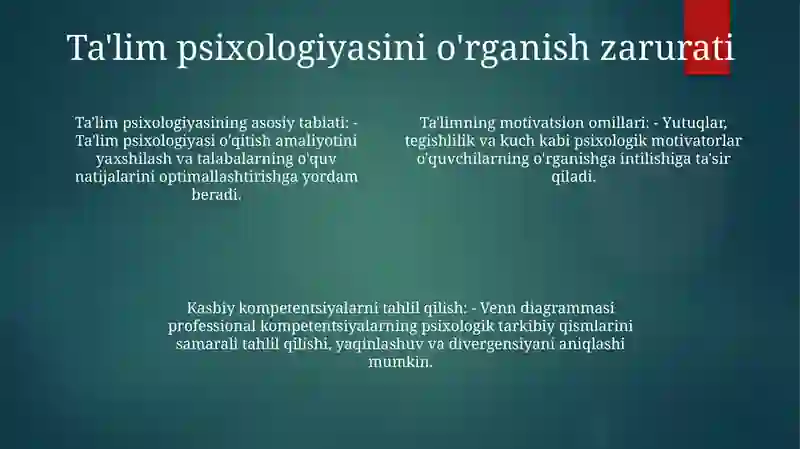 Ta'lim psixologiyasini o'rganish zarurati

Ta'lim psixologiyasining asosiy tabiati: - Ta'lim psixologiyasi o'qitish amaliyotini yaxshilash va talabalarning o'quv natijalarini optimallashtirishga yordam beradi.

Ta'limning motivatsion omillari: - Yutuqlar, tegishlilik va kuch kabi psixologik motivatorlar o'quvchilarning o'rganishga intilishiga ta'sir qiladi.

Kasbiy kompetentsiyalarni tahlil qilish: - Venn diagrammasi professional kompetentsiyalarning psixologik tarkibiy qismlarini samarali tahlil qilishi, yaqinlashuv va divergensiyani aniqlashi mumkin.